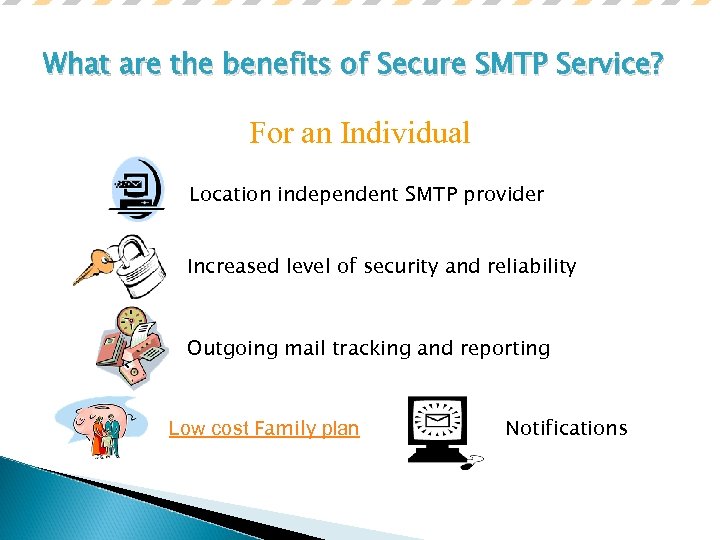 What are the benefits of Secure SMTP Service?

For an Individual

Location independent SMTP provider

Increased level of security and reliability

Outgoing mail tracking and reporting

Low cost Family plan

Notifications